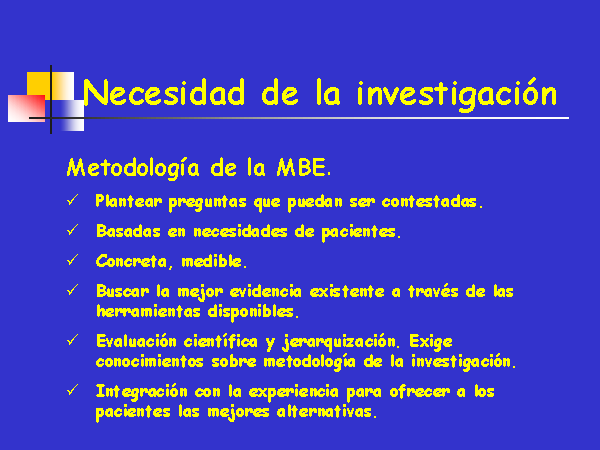 Necesidad de la investigación

Metodología de la MBE.

✓ Plantear preguntas que puedan ser contestadas.

✓ Basadas en necesidades de pacientes.

✓ Concreta, medible.

✓ Buscar la mejor evidencia existente a través de las herramientas disponibles.

✓ Evaluación científica y jerarquización. Exige conocimientos sobre metodología de la investigación.

✓ Integración con la experiencia para ofrecer a los pacientes las mejores alternativas.